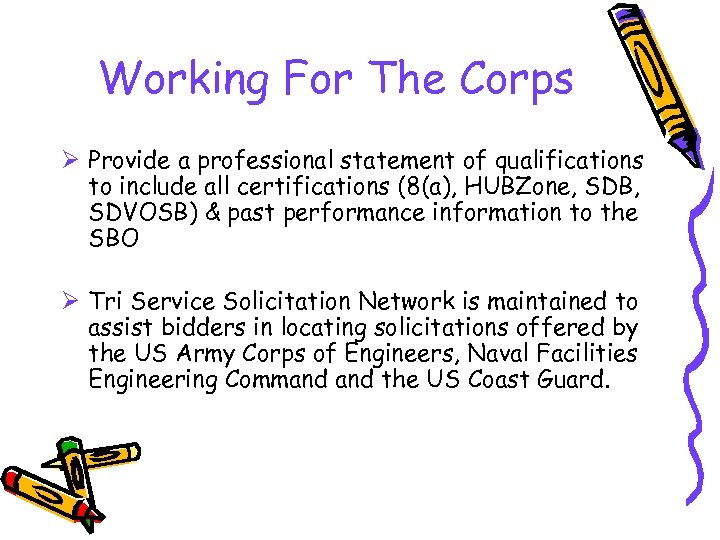 Working For The Corps

➢ Provide a professional statement of qualifications to include all certifications (8(a), HUBZone, SDB, SDVOSB) & past performance information to the SBO

➢ Tri Service Solicitation Network is maintained to assist bidders in locating solicitations offered by the US Army Corps of Engineers, Naval Facilities Engineering Command and the US Coast Guard.